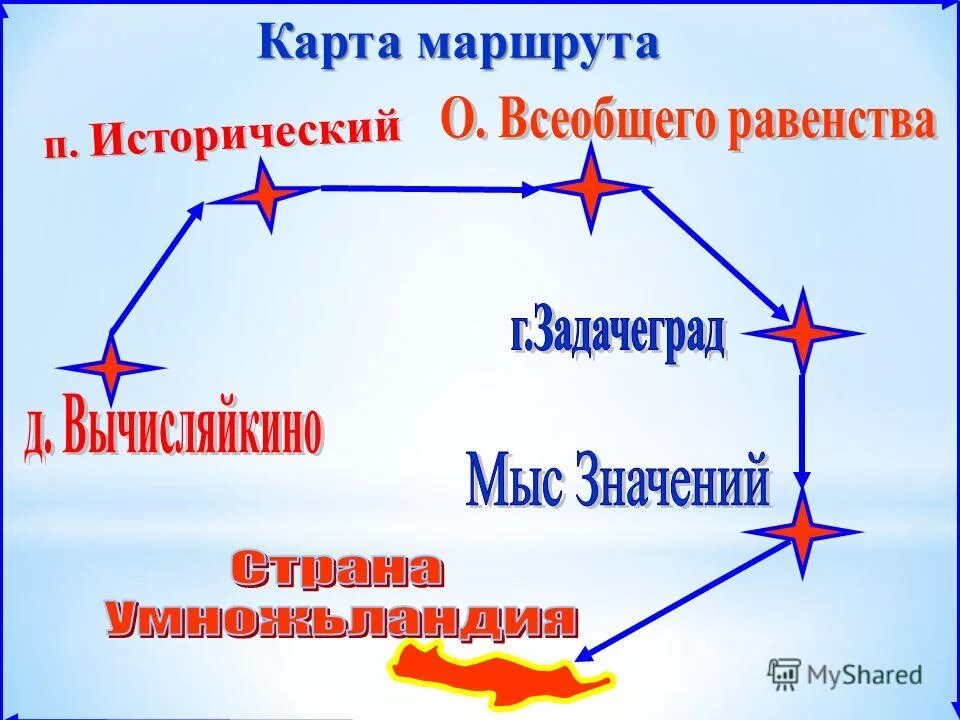 Карта маршрута

п. Исторический

О. Всеобщего равенства

г.Задачеград

д. Вычисляйкино

Мыс Значений

Страна Умножьландия

MyShared